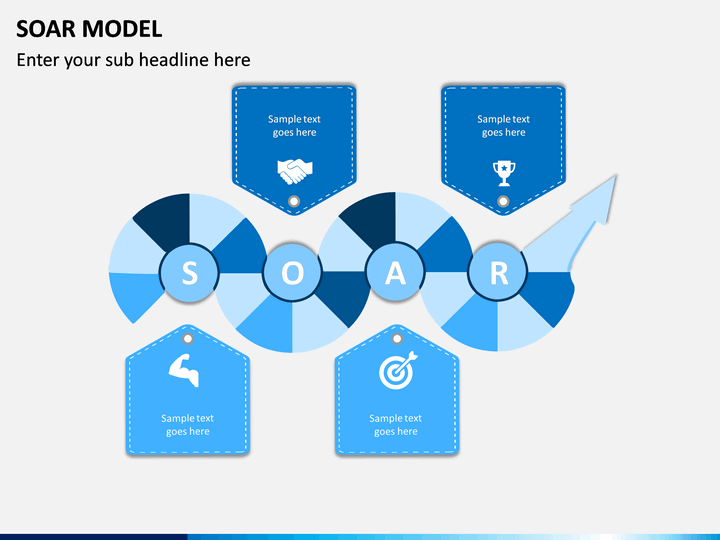 SOAR MODEL

Enter your sub headline here

Sample text goes here

Sample text goes here

S

O

A

R

Sample text goes here

Sample text goes here